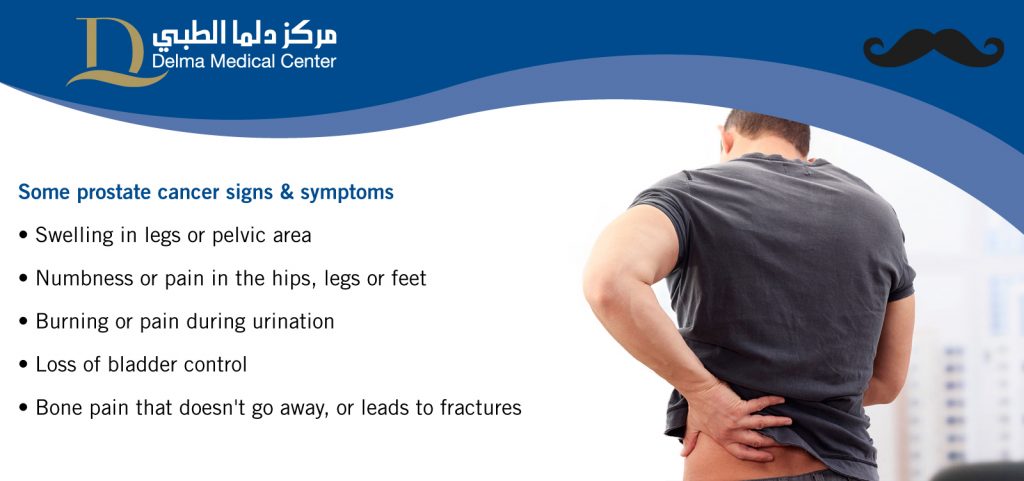 مركز دلما الطبي
Delma Medical Center

Some prostate cancer signs & symptoms

• Swelling in legs or pelvic area

• Numbness or pain in the hips, legs or feet

• Burning or pain during urination

• Loss of bladder control

• Bone pain that doesn't go away, or leads to fractures